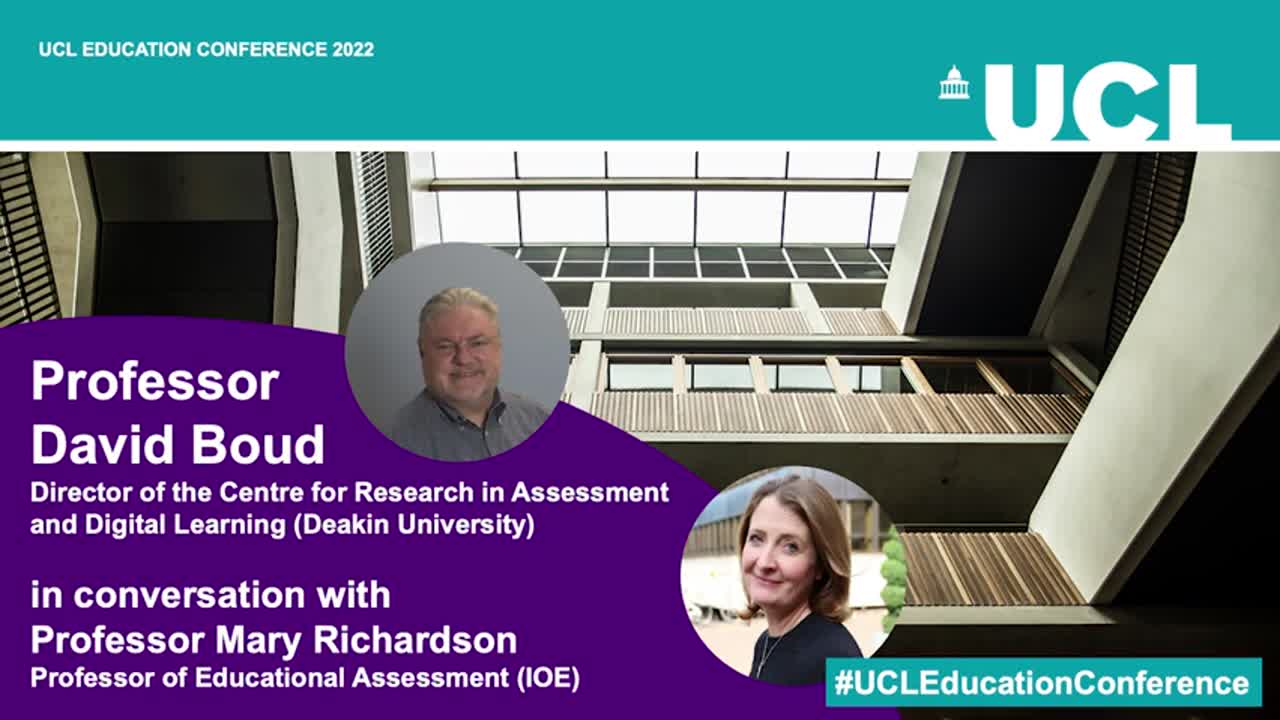 UCL EDUCATION CONFERENCE 2022

UCL

Professor David Boud
Director of the Centre for Research in Assessment and Digital Learning (Deakin University)

in conversation with
Professor Mary Richardson
Professor of Educational Assessment (IOE)

#UCLEducationConference